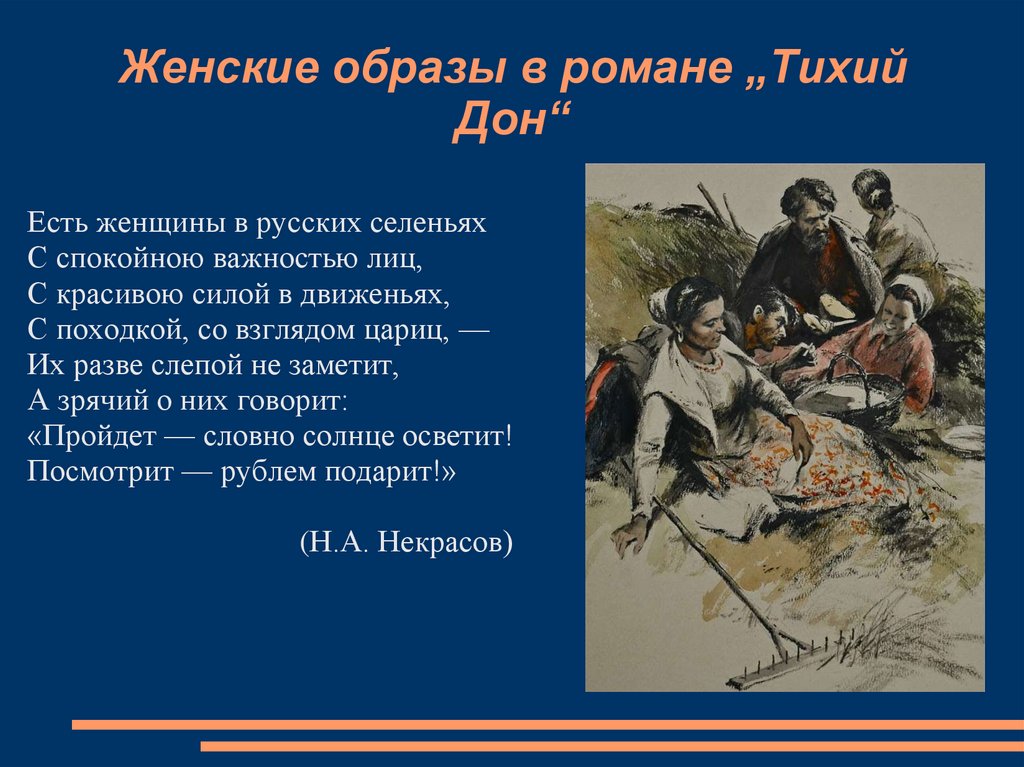 Женские образы в романе „Тихий Дон“

Есть женщины в русских селеньях
С спокойною важностью лиц,
С красивою силой в движеньях,
С походкой, со взглядом цариц, —
Их разве слепой не заметит,
А зрячий о них говорит:
«Пройдет — словно солнце осветит!
Посмотрит — рублем подарит!»

(Н.А. Некрасов)